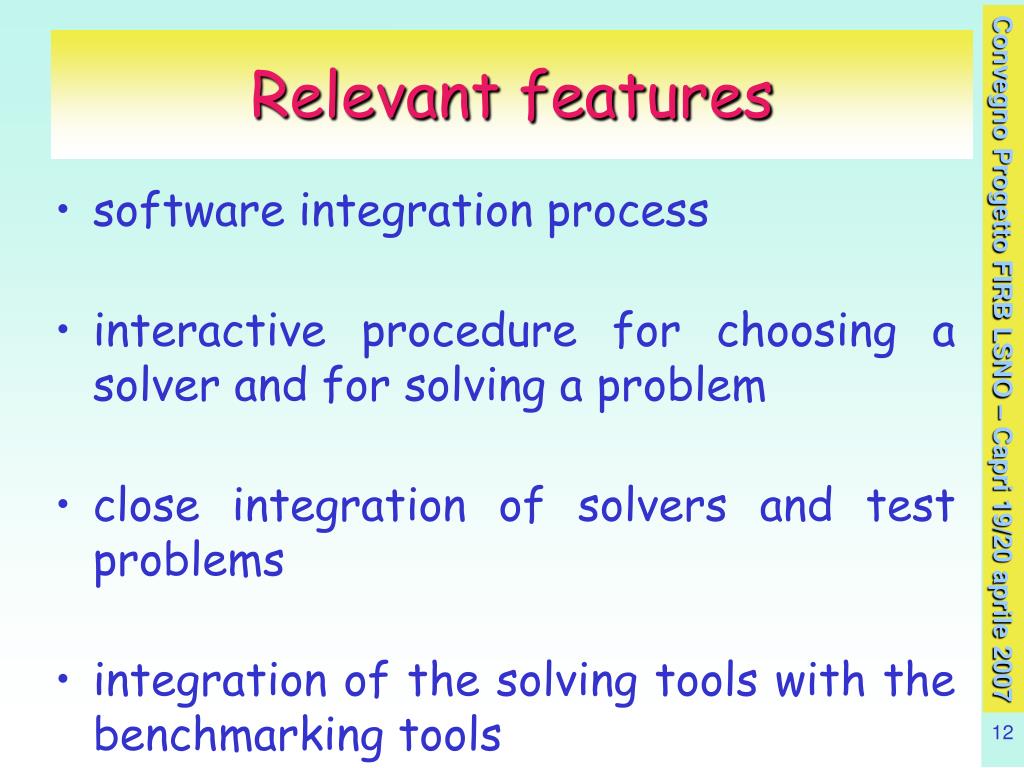 Relevant features

• software integration process

• interactive procedure for choosing a solver and for solving a problem

• close integration of solvers and test problems

• integration of the solving tools with the benchmarking tools

Convegno Progetto FIRB LSNO – Capri 19/20 aprile 2007

12